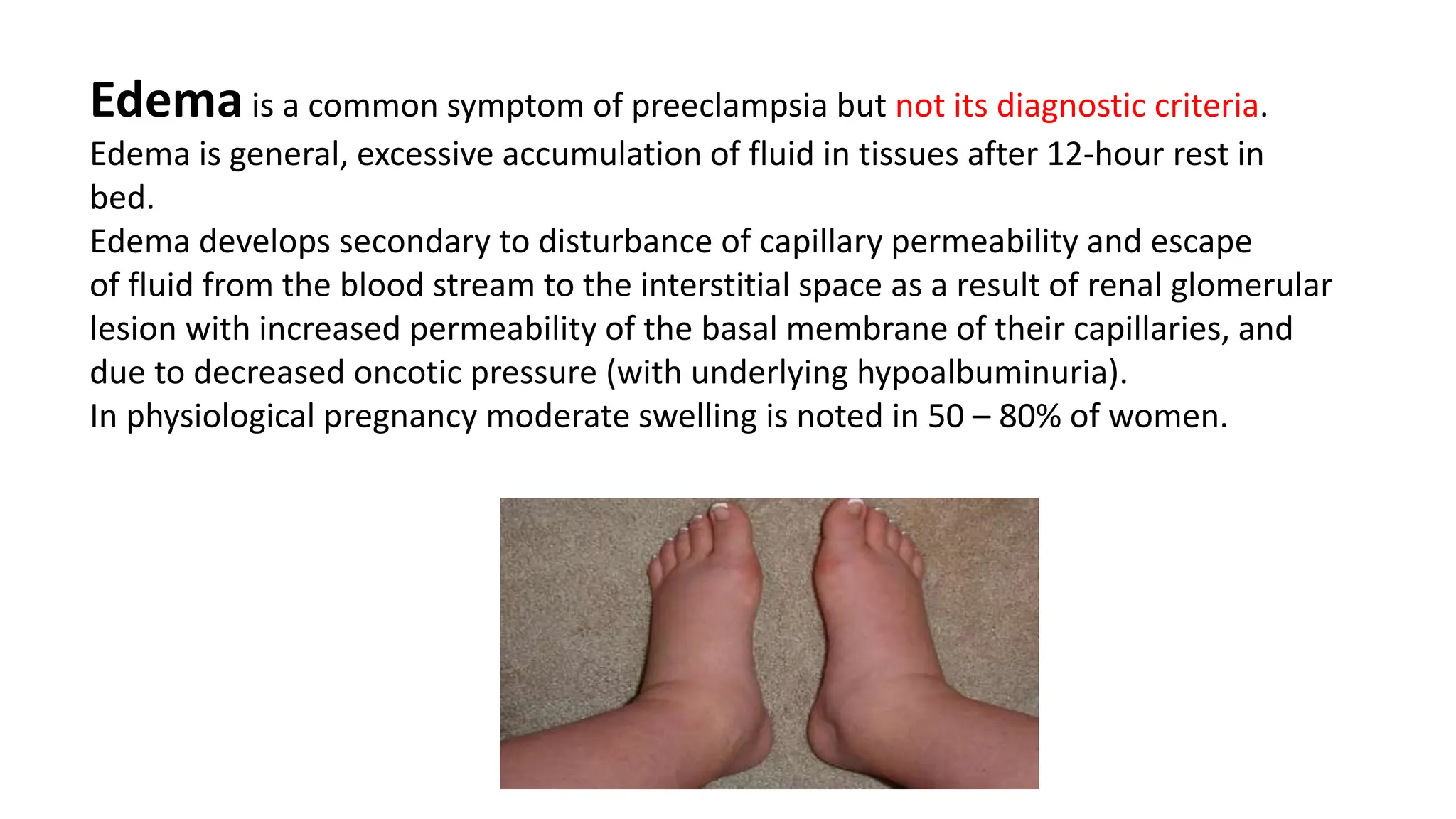 Edema is a common symptom of preeclampsia but not its diagnostic criteria.
Edema is general, excessive accumulation of fluid in tissues after 12-hour rest in bed.
Edema develops secondary to disturbance of capillary permeability and escape of fluid from the blood stream to the interstitial space as a result of renal glomerular lesion with increased permeability of the basal membrane of their capillaries, and due to decreased oncotic pressure (with underlying hypoalbuminuria).
In physiological pregnancy moderate swelling is noted in 50 – 80% of women.